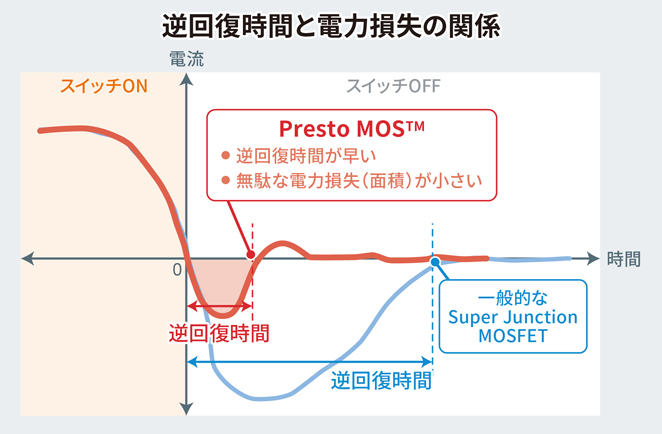 逆回復時間と電力損失の関係

電流

スイッチON

スイッチOFF

Presto MOS™
● 逆回復時間が早い
● 無駄な電力損失（面積）が小さい

0

時間

逆回復時間

一般的な
Super Junction
MOSFET

逆回復時間